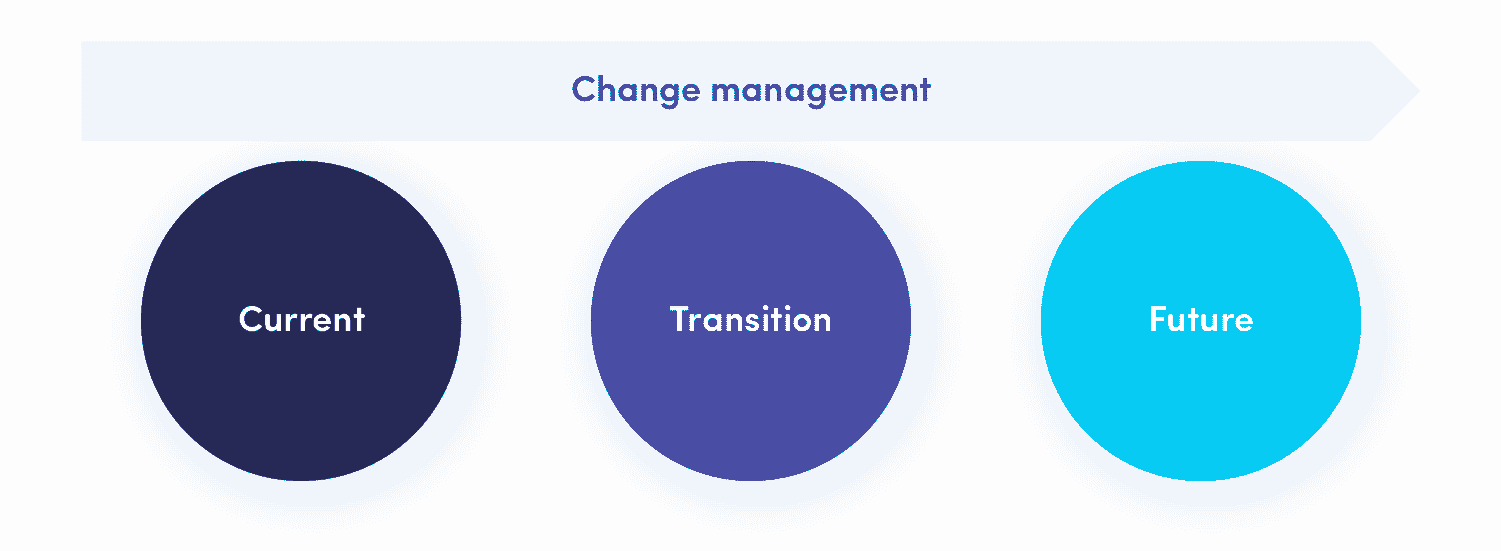 Change management

Current

Transition

Future